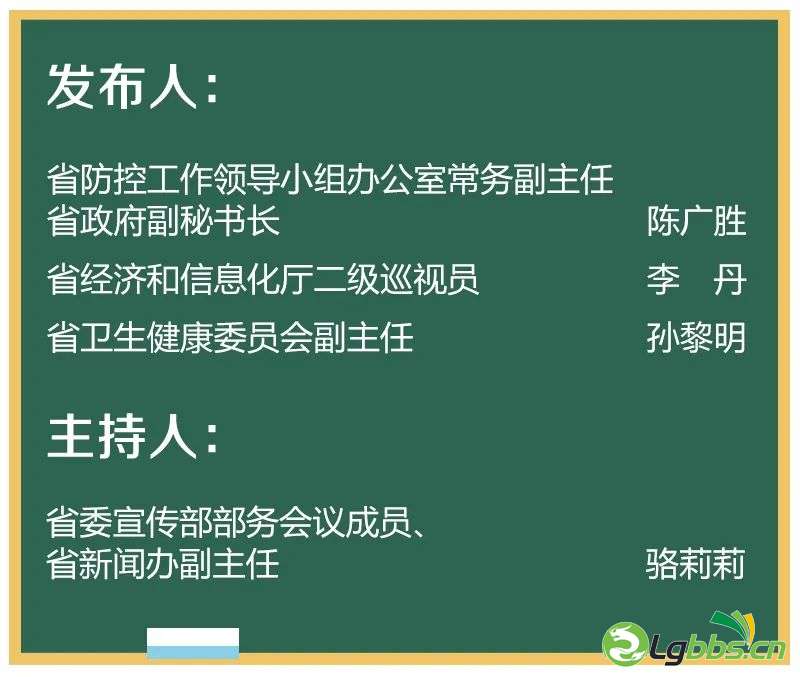 发布人：

省防控工作领导小组办公室常务副主任
省政府副秘书长 陈广胜

省经济和信息化厅二级巡视员 李 丹

省卫生健康委员会副主任 孙黎明

主持人：

省委宣传部部务会议成员、
省新闻办副主任 骆莉莉

Lgbbs.cn